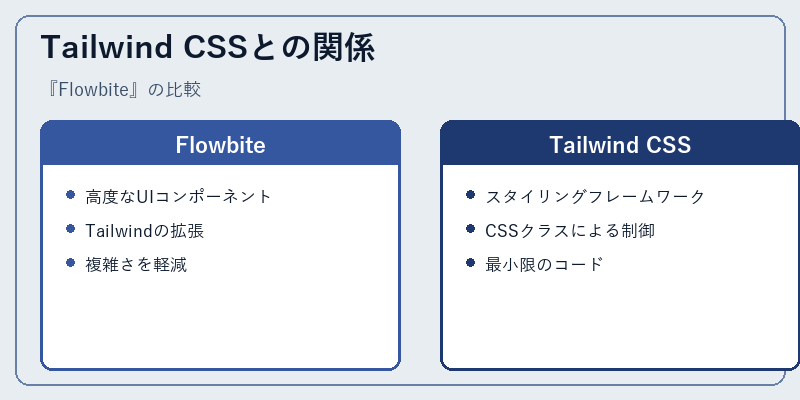 Tailwind CSSとの関係

『Flowbite』の比較

Flowbite

- 高度なUIコンポーネント
- Tailwindの拡張
- 複雑さを軽減

Tailwind CSS

- スタイリングフレームワーク
- CSSクラスによる制御
- 最小限のコード